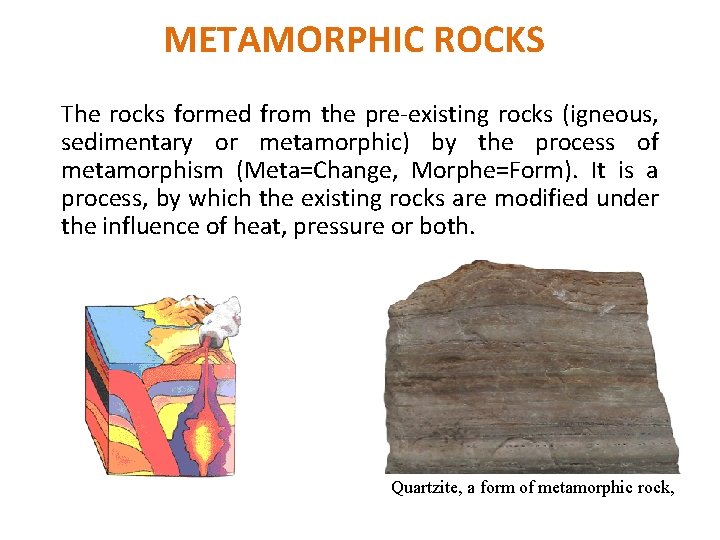 METAMORPHIC ROCKS

The rocks formed from the pre-existing rocks (igneous, sedimentary or metamorphic) by the process of metamorphism (Meta=Change, Morphe=Form). It is a process, by which the existing rocks are modified under the influence of heat, pressure or both.

Quartzite, a form of metamorphic rock,